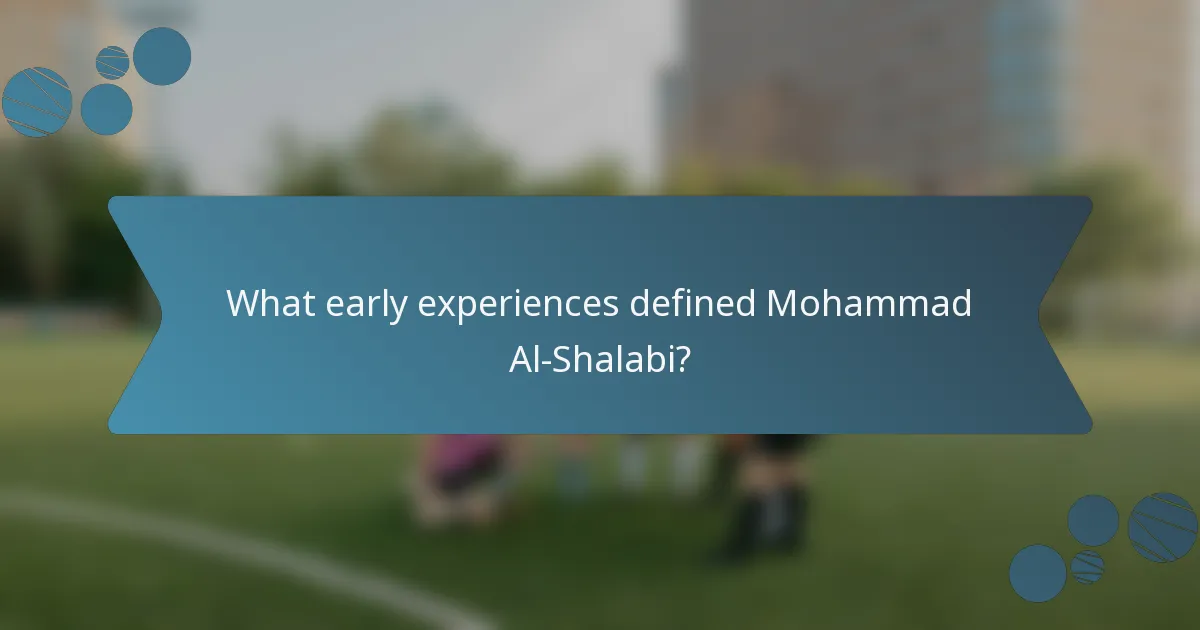 What early experiences defined Mohammad Al-Shalabi?